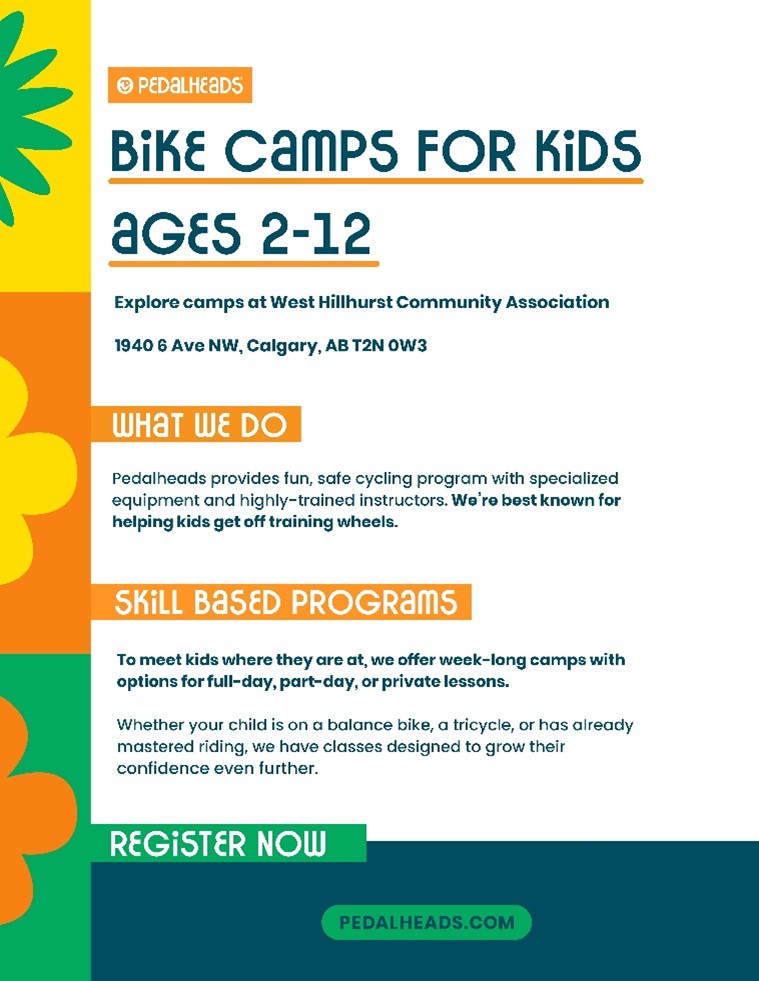 PEDALHEADS

BIKE CAMPS FOR KIDS

AGES 2-12

Explore camps at West Hillhurst Community Association

1940 6 Ave NW, Calgary, AB T2N 0W3

WHAT WE DO

Pedalheads provides fun, safe cycling program with specialized equipment and highly-trained instructors. We're best known for helping kids get off training wheels.

SKILL BASED PROGRAMS

To meet kids where they are at, we offer week-long camps with options for full-day, part-day, or private lessons.

Whether your child is on a balance bike, a tricycle, or has already mastered riding, we have classes designed to grow their confidence even further.

REGISTER NOW

PEDALHEADS.COM